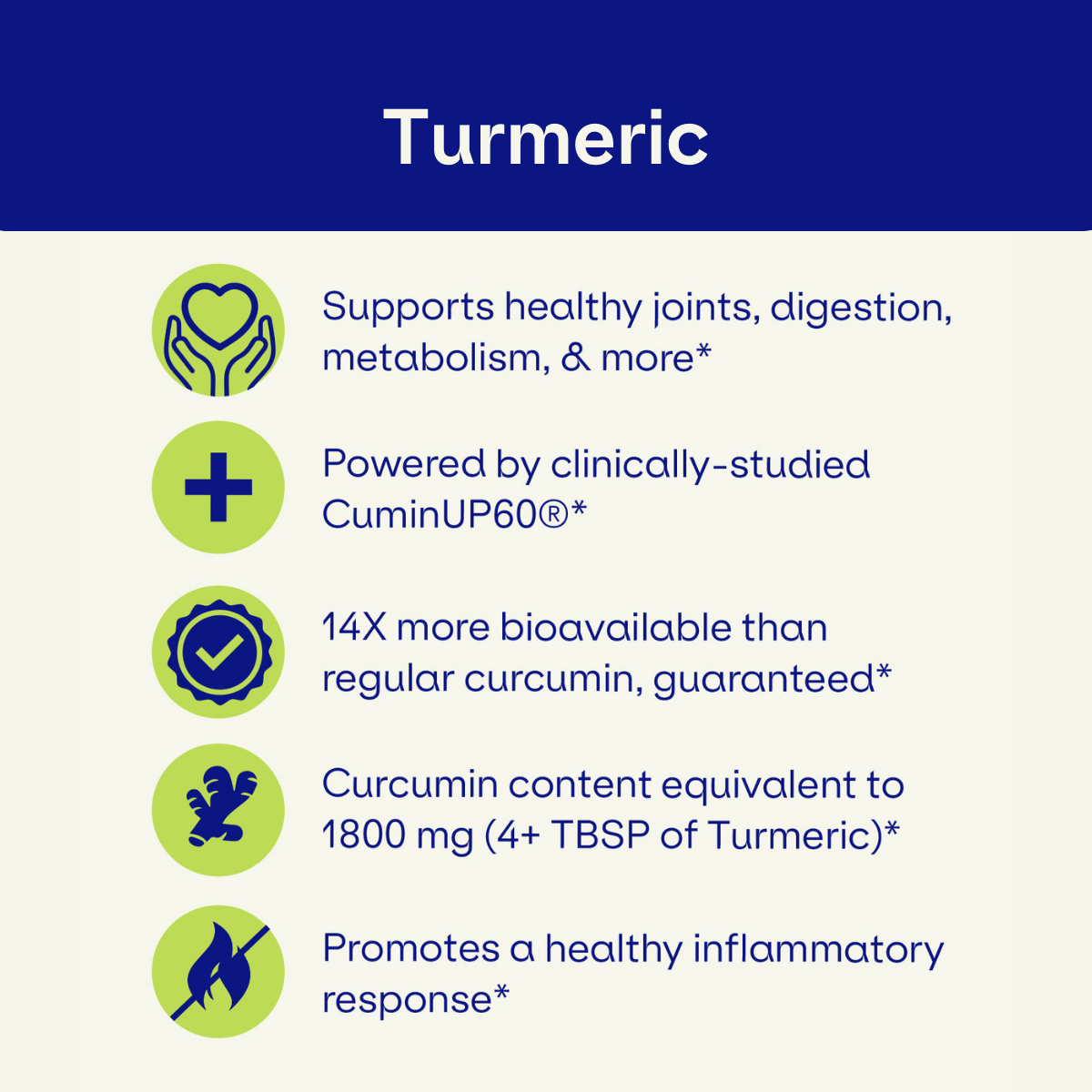 Turmeric

Supports healthy joints, digestion, metabolism, & more*

Powered by clinically-studied CuminUP60®*

14X more bioavailable than regular curcumin, guaranteed*

Curcumin content equivalent to 1800 mg (4+ TBSP of Turmeric)*

Promotes a healthy inflammatory response*